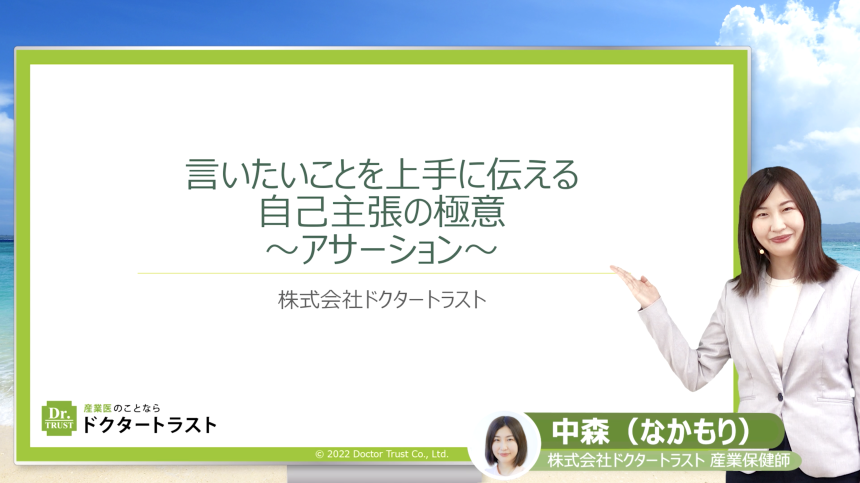 言いたいことを上手に伝える
自己主張の極意
～アサーション～

株式会社ドクタートラスト

Dr. TRUST
産業医のことなら
ドクタートラスト

© 2022 Doctor Trust Co., Ltd.

中森（なかもり）
株式会社ドクタートラスト 産業保健師